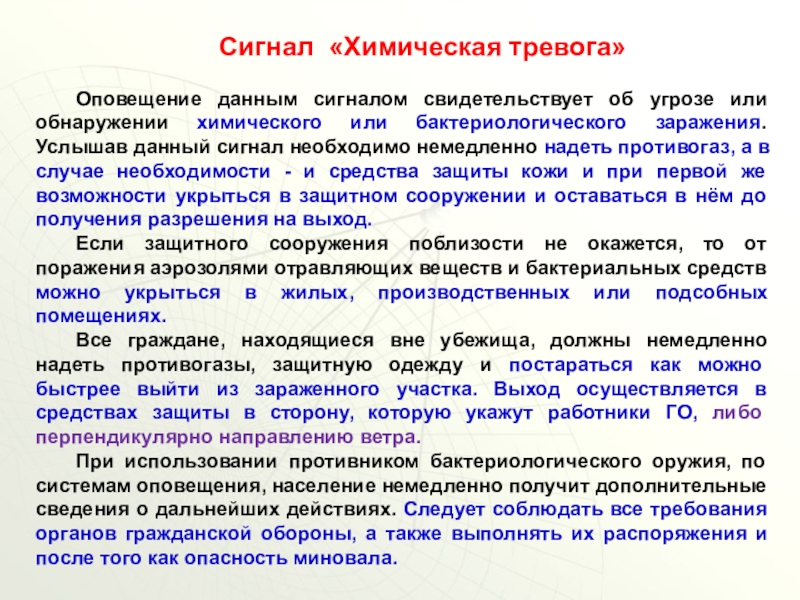 Сигнал «Химическая тревога»

Оповещение данным сигналом свидетельствует об угрозе или обнаружении химического или бактериологического заражения. Услышав данный сигнал необходимо немедленно надеть противогаз, а в случае необходимости - и средства защиты кожи и при первой же возможности укрыться в защитном сооружении и оставаться в нём до получения разрешения на выход.

Если защитного сооружения поблизости не окажется, то от поражения аэрозолями отравляющих веществ и бактериальных средств можно укрыться в жилых, производственных или подсобных помещениях.

Все граждане, находящиеся вне убежища, должны немедленно надеть противогазы, защитную одежду и постараться как можно быстрее выйти из зараженного участка. Выход осуществляется в средствах защиты в сторону, которую укажут работники ГО, либо перпендикулярно направлению ветра.

При использовании противником бактериологического оружия, по системам оповещения, население немедленно получит дополнительные сведения о дальнейших действиях. Следует соблюдать все требования органов гражданской обороны, а также выполнять их распоряжения и после того как опасность миновала.